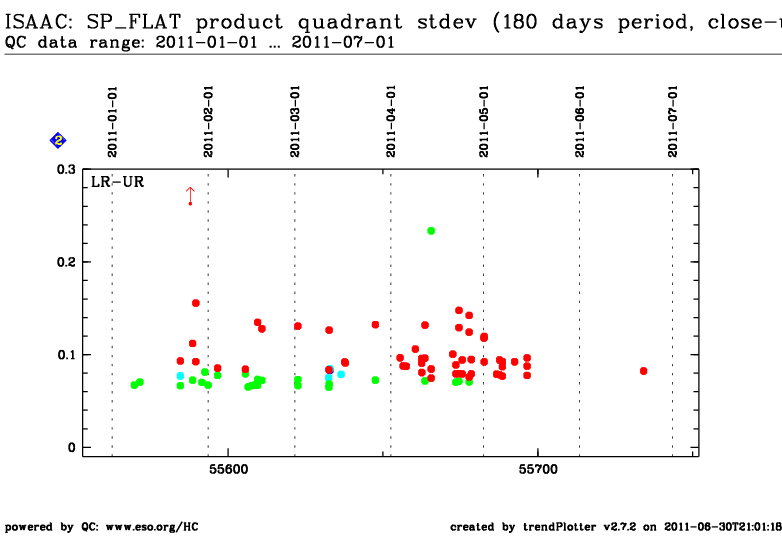 ISAAC: SP_FLAT product quadrant stdev (180 days period, close-u
QC data range: 2011-01-01 … 2011-07-01

2

2011-01-01
2011-02-01
2011-03-01
2011-04-01
2011-05-01
2011-06-01
2011-07-01

LR-UR

0.3
0.2
0.1
0

55600
55700

powered by QC: www.eso.org/HC

created by trendPlotter v2.7.2 on 2011-06-30T21:01:18